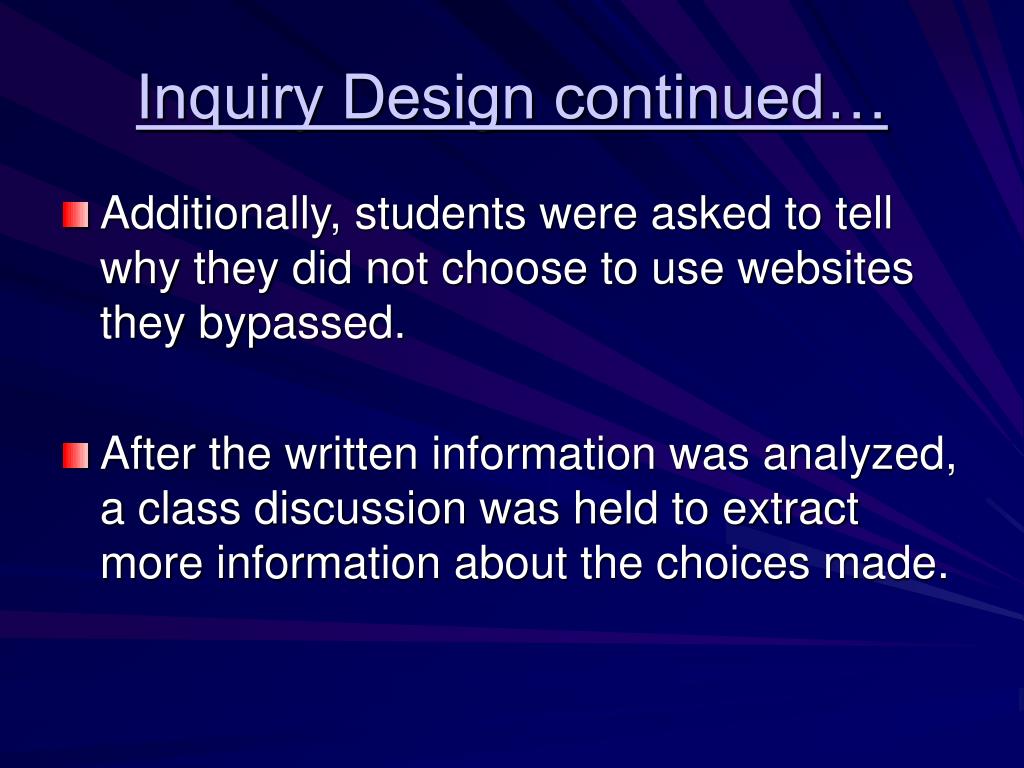 Inquiry Design continued…

Additionally, students were asked to tell why they did not choose to use websites they bypassed.

After the written information was analyzed, a class discussion was held to extract more information about the choices made.